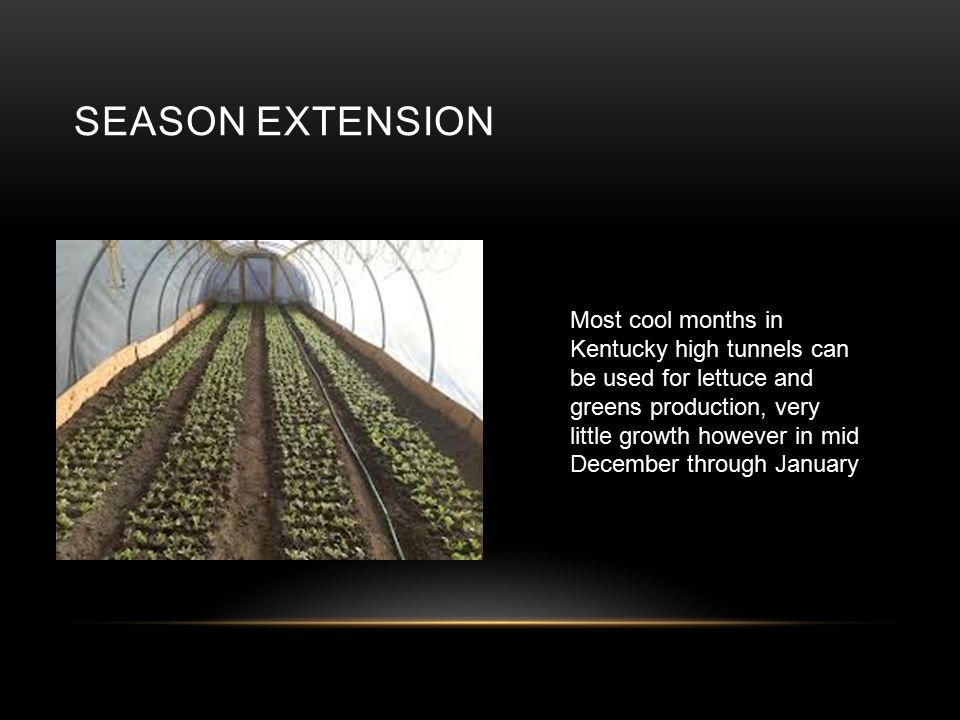 SEASON EXTENSION

Most cool months in Kentucky high tunnels can be used for lettuce and greens production, very little growth however in mid December through January